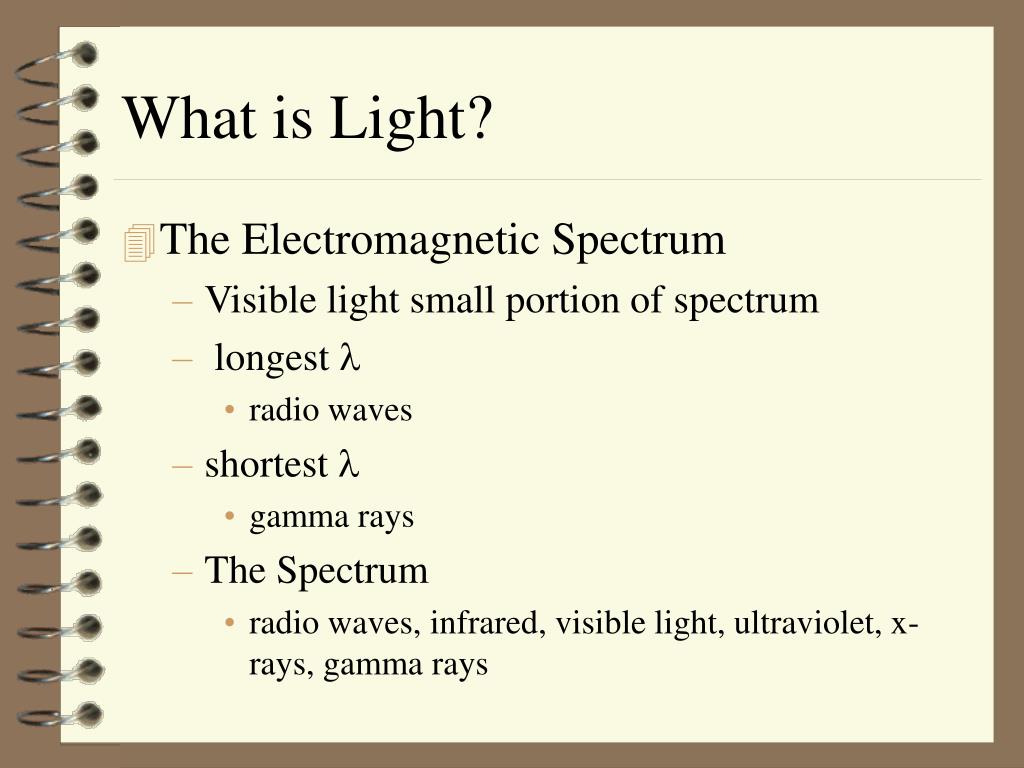 What is Light?

The Electromagnetic Spectrum

– Visible light small portion of spectrum

– longest $\lambda$

• radio waves

– shortest $\lambda$

• gamma rays

– The Spectrum

• radio waves, infrared, visible light, ultraviolet, x-rays, gamma rays